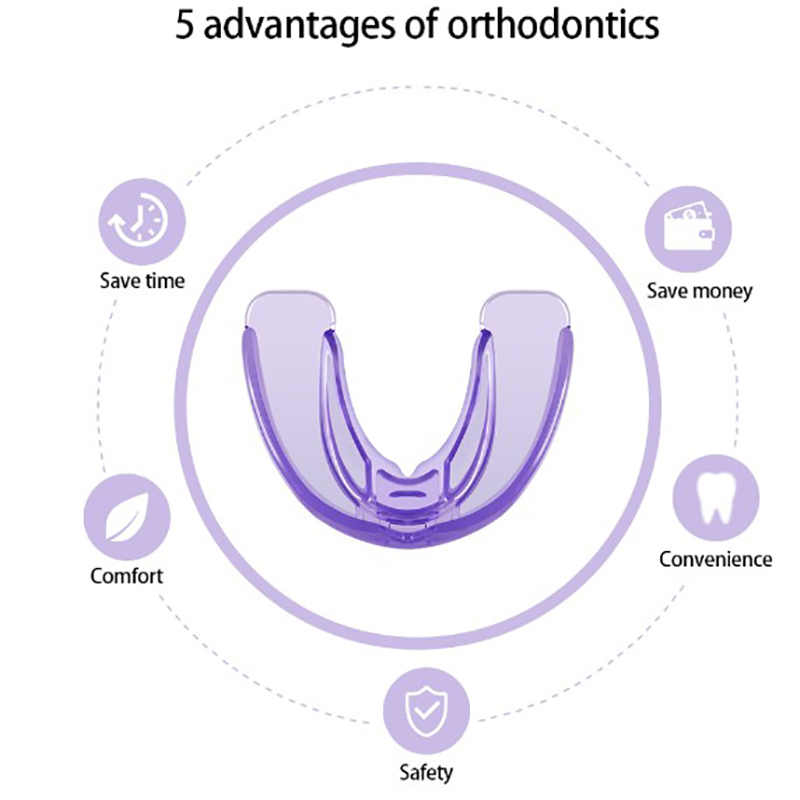 5 advantages of orthodontics

Save time

Save money

Comfort

Convenience

Safety